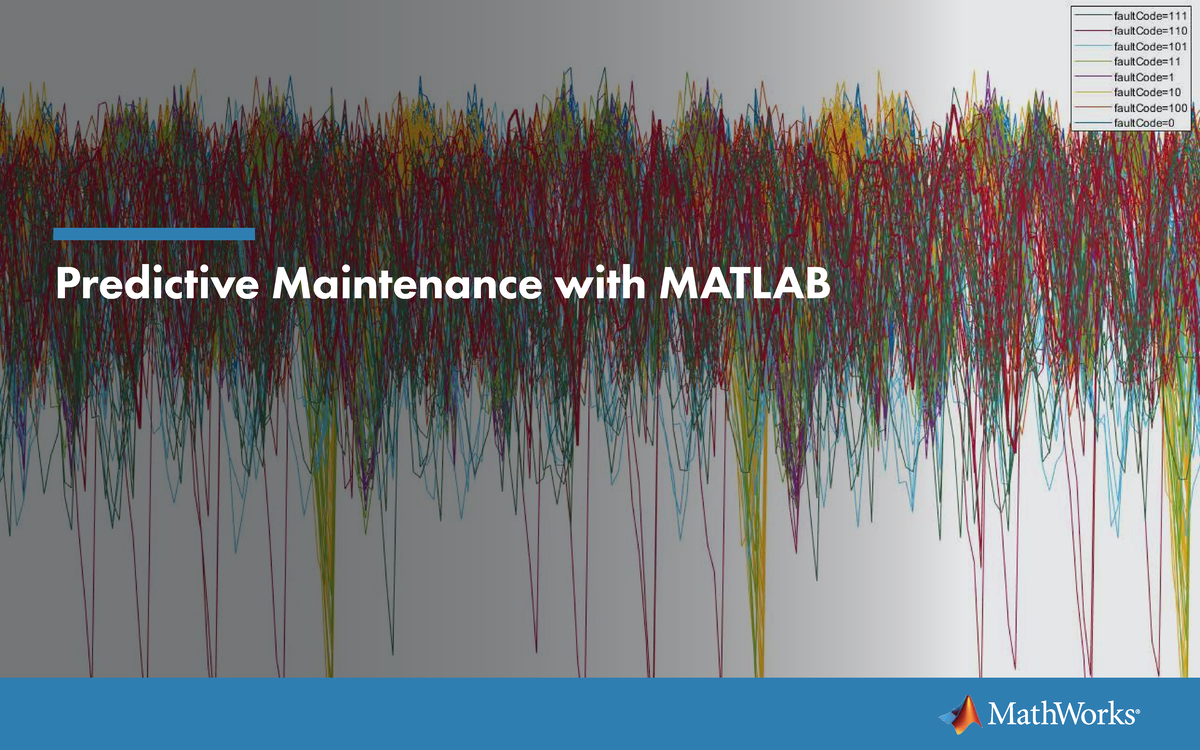 faultCode=111
faultCode=110
faultCode=101
faultCode=11
faultCode=1
faultCode=10
faultCode=100
faultCode=0

Predictive Maintenance with MATLAB

MathWorks®